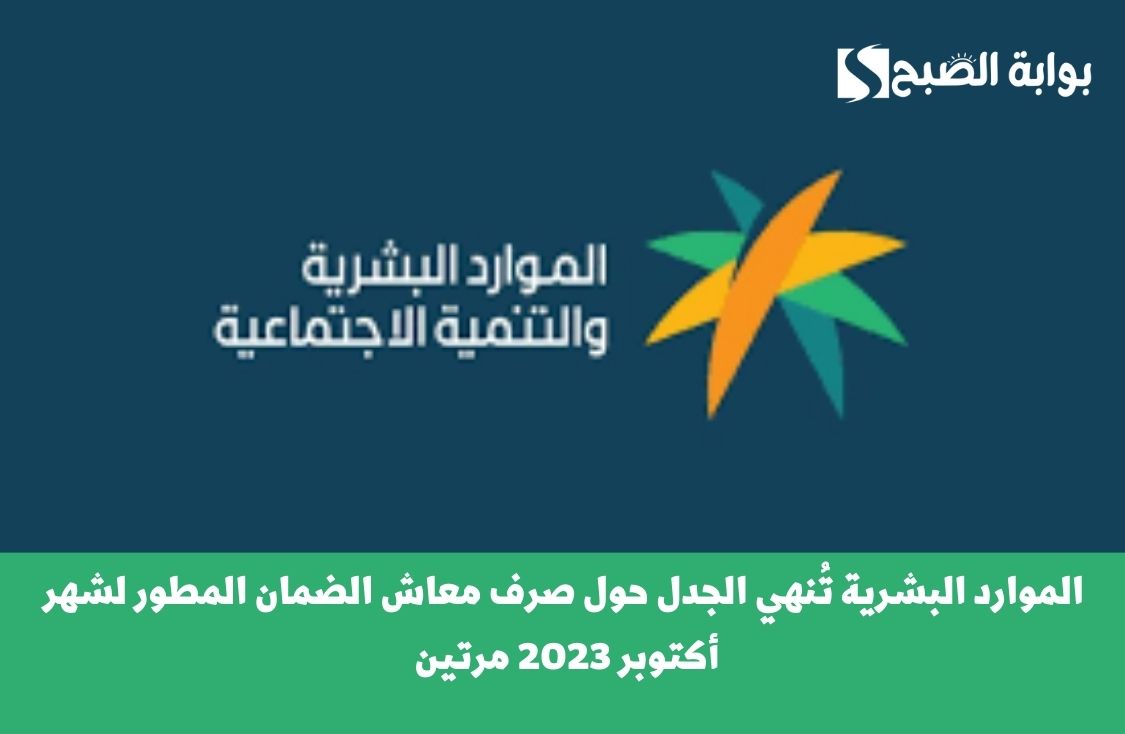 بوابة الصبح

الموارد البشرية
والتنمية الاجتماعية

الموارد البشرية تُنهي الجدل حول صرف معاش الضمان المطور لشهر أكتوبر 2023 مرتين